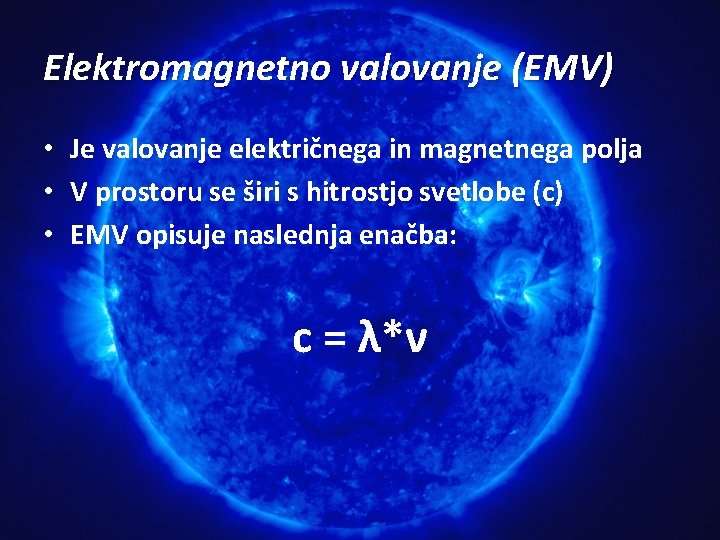 Elektromagnetno valovanje (EMV)

• Je valovanje električnega in magnetnega polja
• V prostoru se širi s hitrostjo svetlobe (c)
• EMV opisuje naslednja enačba:

$c = \lambda * \nu$